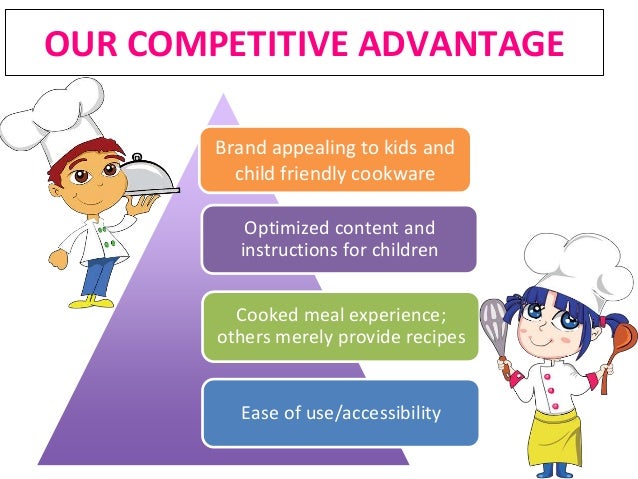 OUR COMPETITIVE ADVANTAGE

Brand appealing to kids and child friendly cookware

Optimized content and instructions for children

Cooked meal experience; others merely provide recipes

Ease of use/accessibility